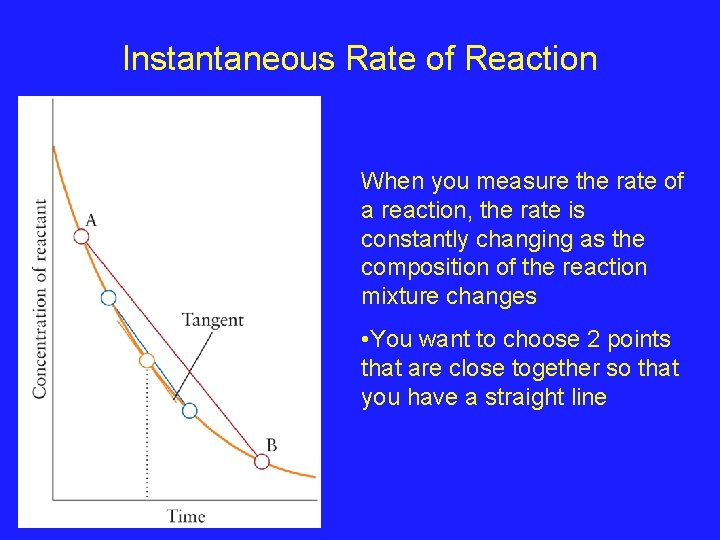 Instantaneous Rate of Reaction

Concentration of reactant

A

Tangent

B

Time

When you measure the rate of a reaction, the rate is constantly changing as the composition of the reaction mixture changes

•You want to choose 2 points that are close together so that you have a straight line